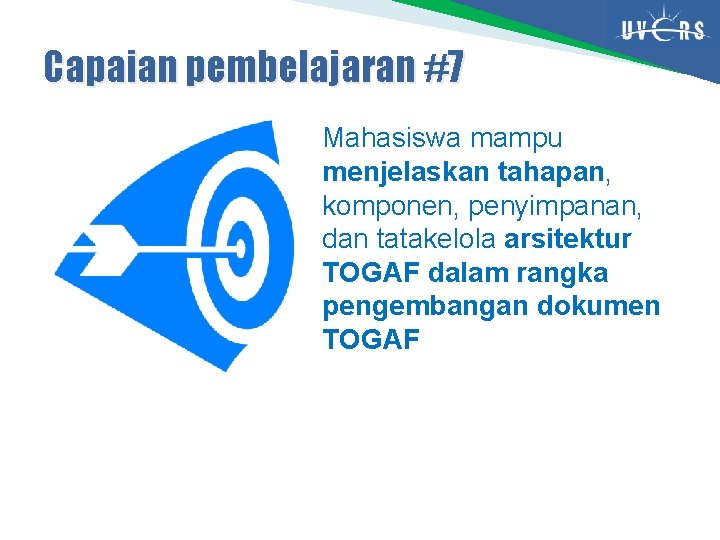 UVERS

Capaian pembelajaran #7

Mahasiswa mampu menjelaskan tahapan, komponen, penyimpanan, dan tatakelola arsitektur TOGAF dalam rangka pengembangan dokumen TOGAF